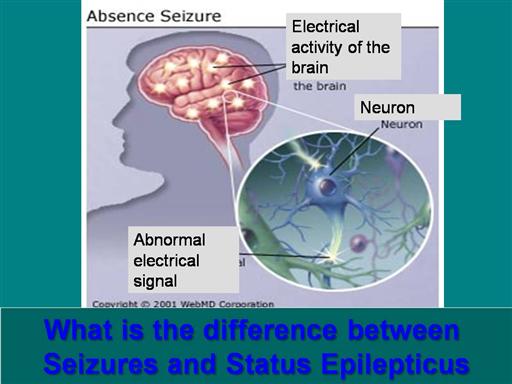 Absence Seizure

Electrical activity of the brain

the brain

Neuron

Neuron

Abnormal electrical signal

al

Copyright © 2001 WebMD Corporation

What is the difference between Seizures and Status Epilepticus